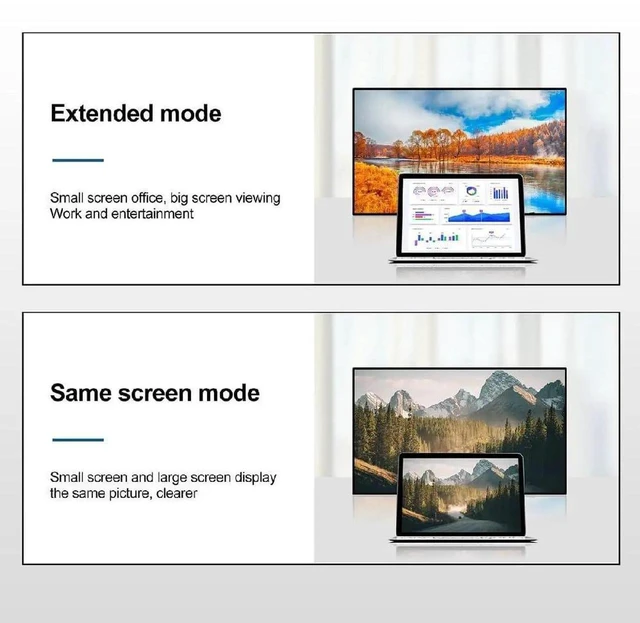 Extended mode

Small screen office, big screen viewing
Work and entertainment

Same screen mode

Small screen and large screen display the same picture, clearer